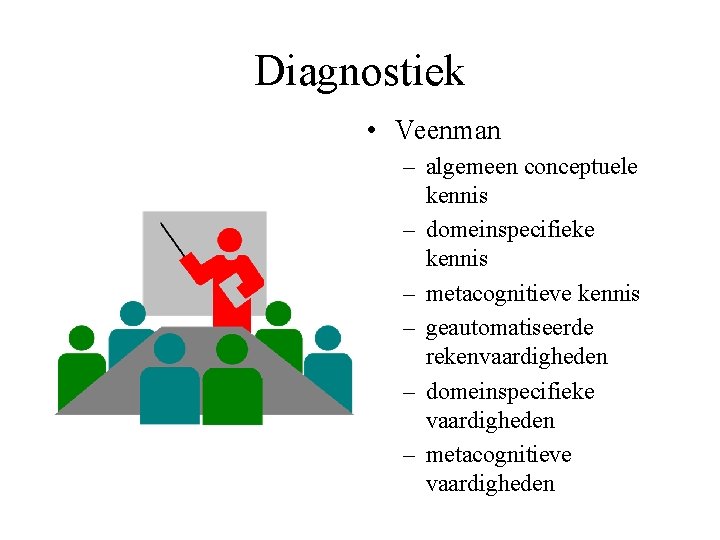 Diagnostiek

• Veenman
– algemeen conceptuele kennis
– domeinspecifieke kennis
– metacognitieve kennis
– geautomatiseerde rekenvaardigheden
– domeinspecifieke vaardigheden
– metacognitieve vaardigheden